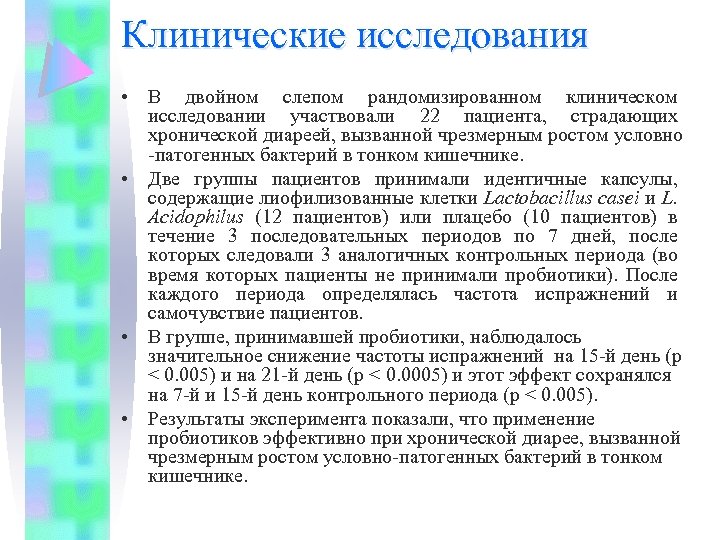 Клинические исследования

• В двойном слепом рандомизированном клиническом исследовании участвовали 22 пациента, страдающих хронической диареей, вызванной чрезмерным ростом условно -патогенных бактерий в тонком кишечнике.

• Две группы пациентов принимали идентичные капсулы, содержащие лиофилизованные клетки Lactobacillus casei и L. Acidophilus (12 пациентов) или плацебо (10 пациентов) в течение 3 последовательных периодов по 7 дней, после которых следовали 3 аналогичных контрольных периода (во время которых пациенты не принимали пробиотики). После каждого периода определялась частота испражнений и самочувствие пациентов.

• В группе, принимавшей пробиотики, наблюдалось значительное снижение частоты испражнений на 15-й день (p < 0.005) и на 21-й день (p < 0.0005) и этот эффект сохранялся на 7-й и 15-й день контрольного периода (p < 0.005).

• Результаты эксперимента показали, что применение пробиотиков эффективно при хронической диарее, вызванной чрезмерным ростом условно-патогенных бактерий в тонком кишечнике.